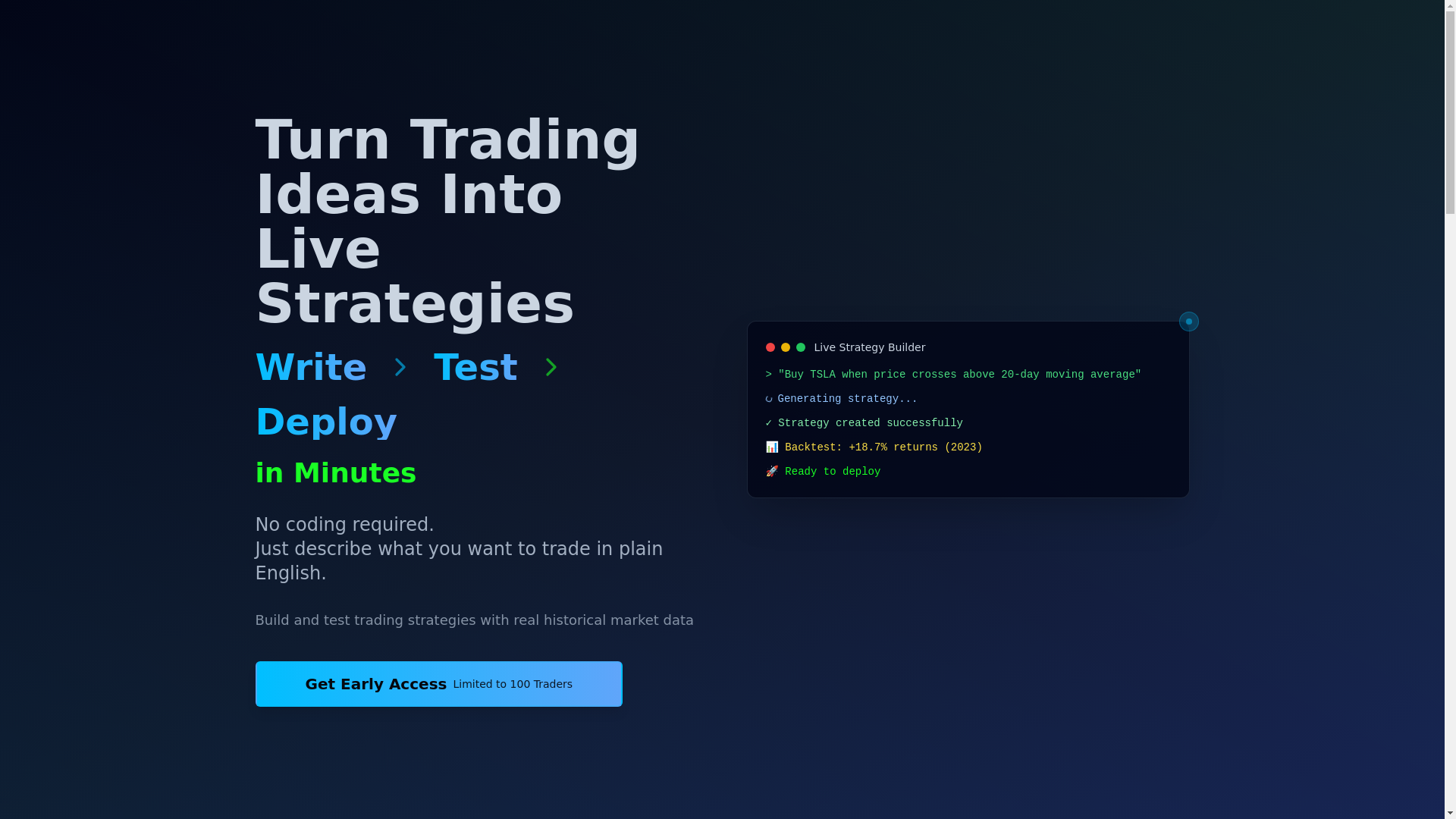 Turn Trading Ideas Into Live Strategies

Write > Test > Deploy

in Minutes

No coding required.
Just describe what you want to trade in plain English.

Build and test trading strategies with real historical market data

Get Early Access Limited to 100 Traders

Live Strategy Builder

> "Buy TSLA when price crosses above 20-day moving average"

Generating strategy...

✓ Strategy created successfully

📊 Backtest: +18.7% returns (2023)

🚀 Ready to deploy